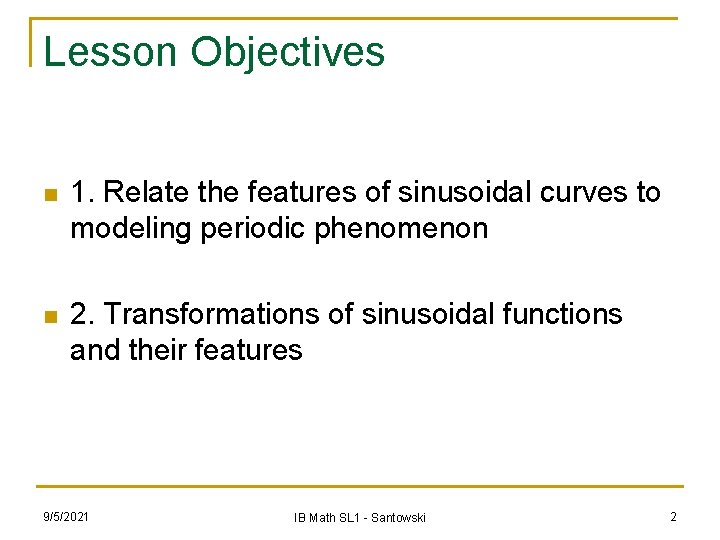 Lesson Objectives

1. Relate the features of sinusoidal curves to modeling periodic phenomenon

2. Transformations of sinusoidal functions and their features

9/5/2021

IB Math SL1 - Santowski

2